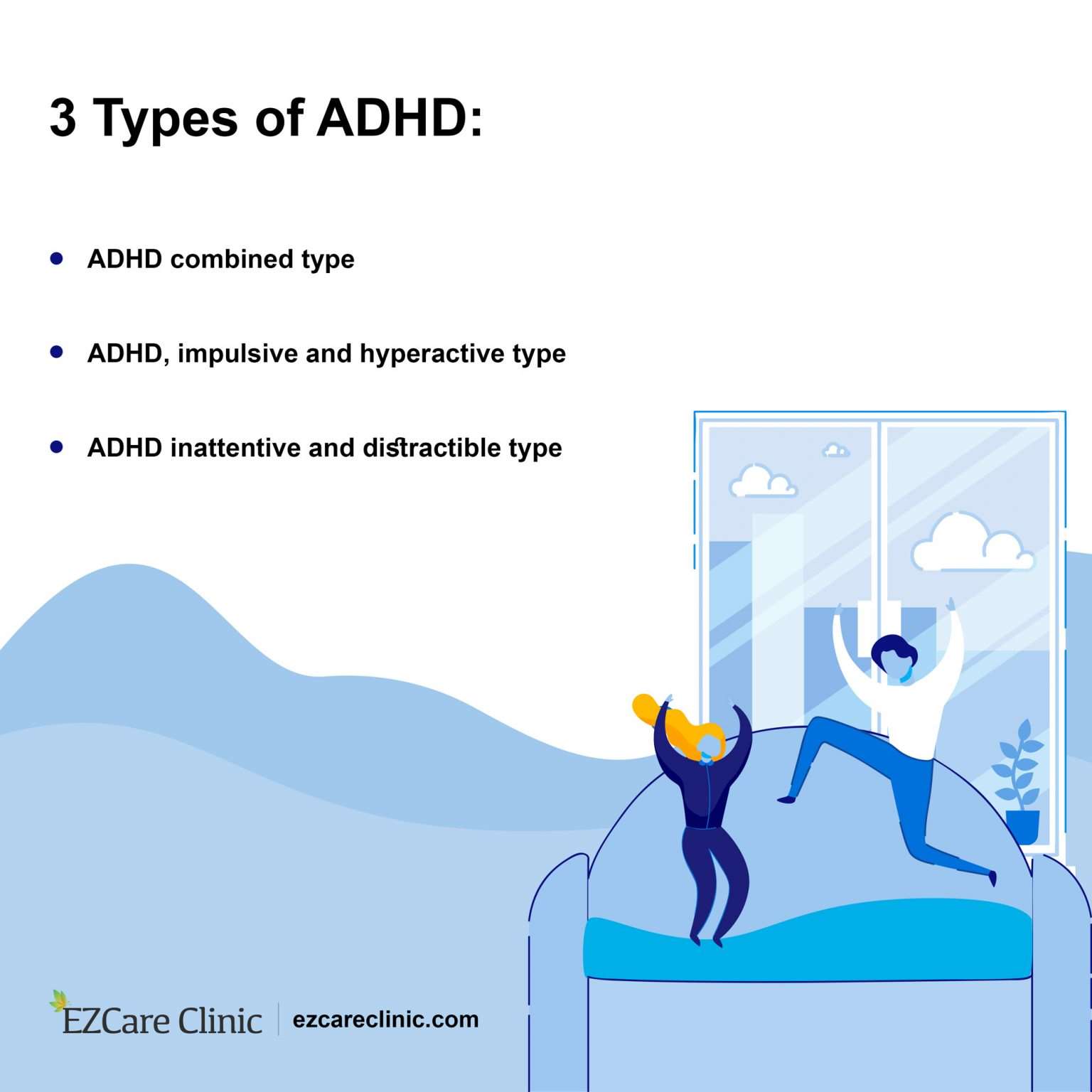 3 Types of ADHD:

- ADHD combined type
- ADHD, impulsive and hyperactive type
- ADHD inattentive and distractible type

EZCare Clinic | ezcareclinic.com